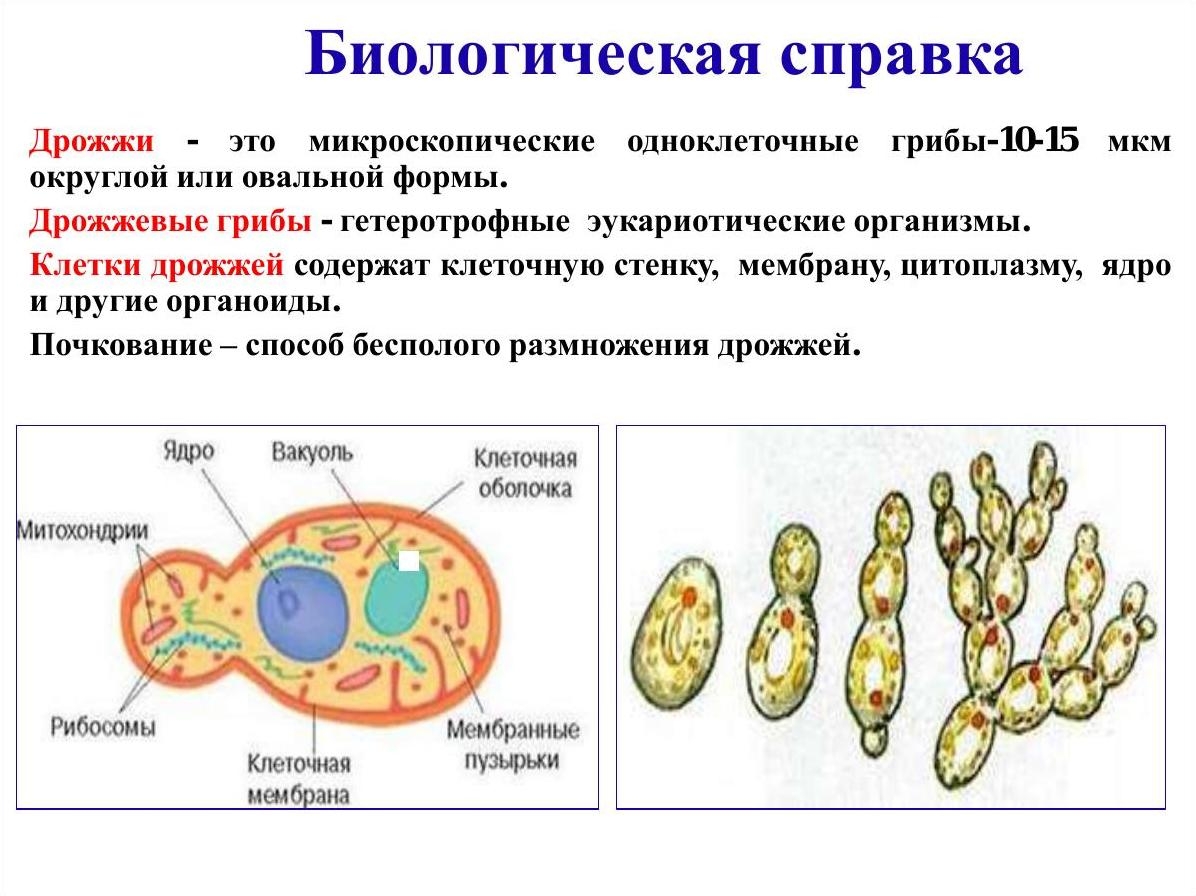 Биологическая справка

Дрожжи - это микроскопические одноклеточные грибы-10-15 мкм округлой или овальной формы.

Дрожжевые грибы - гетеротрофные эукариотические организмы.

Клетки дрожжей содержат клеточную стенку, мембрану, цитоплазму, ядро и другие органоиды.

Почкование – способ бесполого размножения дрожжей.

Ядро
Вакуоль
Клеточная оболочка
Митохондрии
Рибосомы
Клеточная мембрана
Мембранные пузырьки